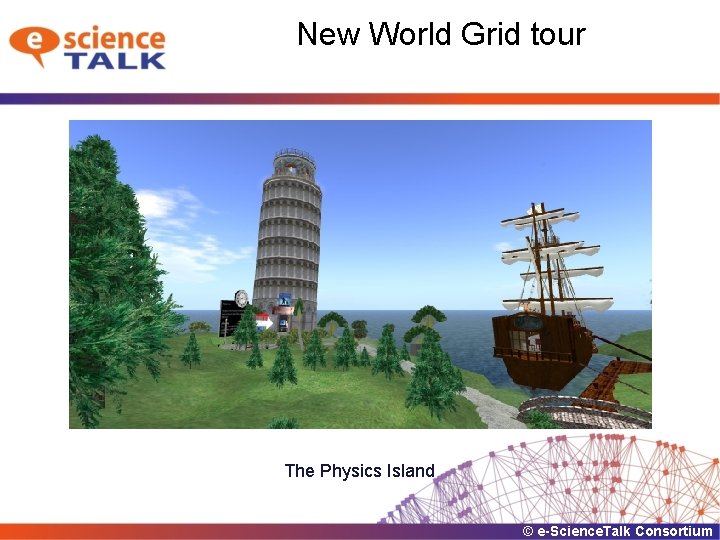 e science TALK

New World Grid tour

The Physics Island

© e-ScienceTalk Consortium